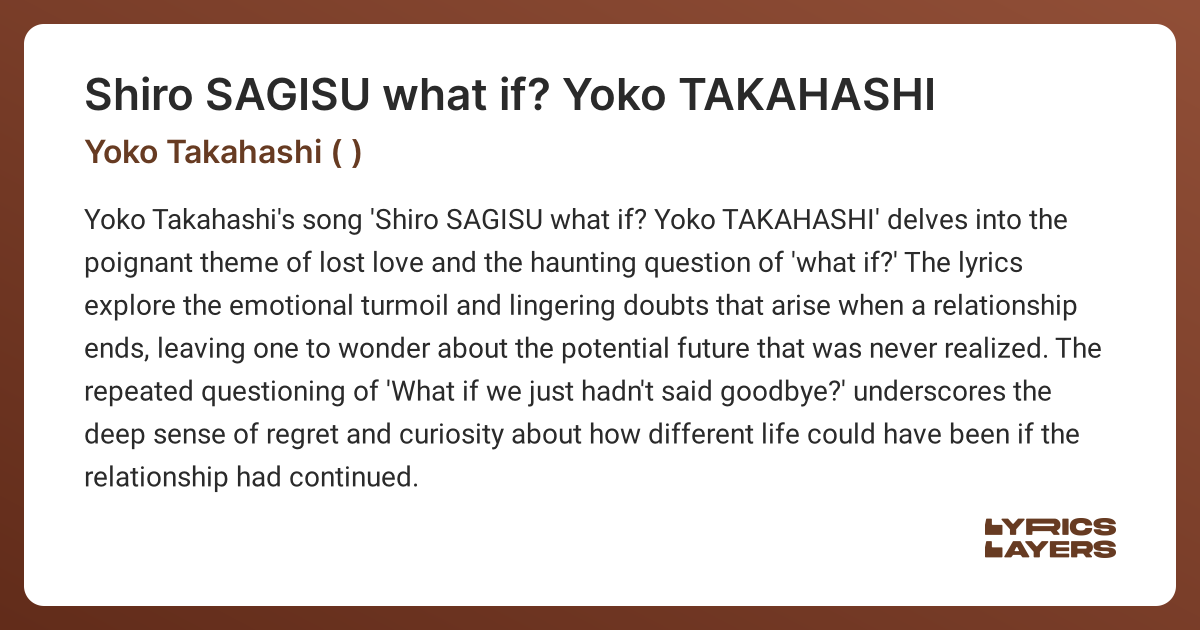 Shiro SAGISU what if? Yoko TAKAHASHI

Yoko Takahashi ( )

Yoko Takahashi's song 'Shiro SAGISU what if? Yoko TAKAHASHI' delves into the poignant theme of lost love and the haunting question of 'what if?' The lyrics explore the emotional turmoil and lingering doubts that arise when a relationship ends, leaving one to wonder about the potential future that was never realized. The repeated questioning of 'What if we just hadn't said goodbye?' underscores the deep sense of regret and curiosity about how different life could have been if the relationship had continued.

LYRICS
LAYERS